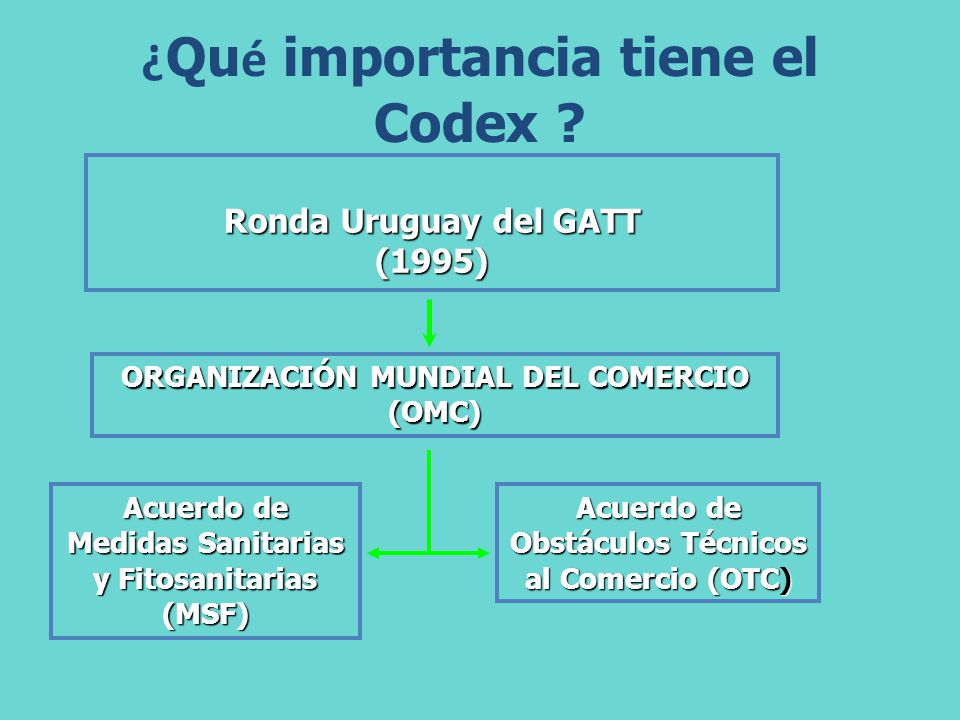 ¿Qué importancia tiene el Codex ?

Ronda Uruguay del GATT
(1995)

ORGANIZACIÓN MUNDIAL DEL COMERCIO
(OMC)

Acuerdo de Medidas Sanitarias y Fitosanitarias (MSF)

Acuerdo de Obstáculos Técnicos al Comercio (OTC)